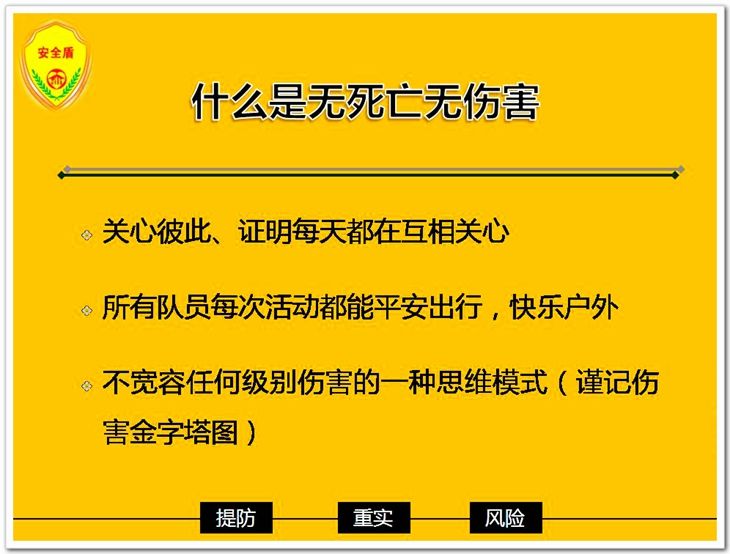 安全盾

什么是无死亡无伤害

关心彼此、证明每天都在互相关心

所有队员每次活动都能平安出行，快乐户外

不宽容任何级别伤害的一种思维模式（谨记伤害金字塔图）

提防 重实 风险